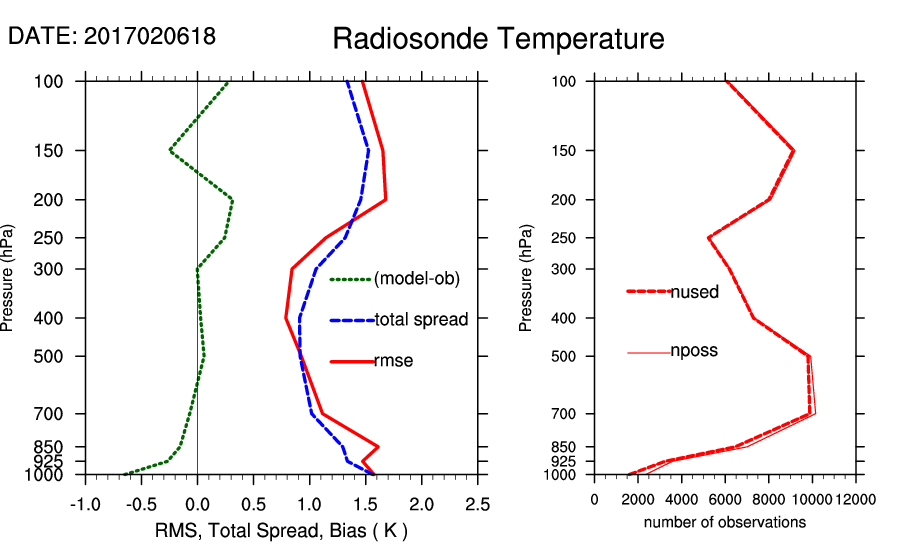 DATE: 2017020618

Radiosonde Temperature

Pressure (hPa)

100
150
200
250
300
400
500
700
850
925
1000

(model-ob)

total spread

rmse

-1.0 -0.5 0.0 0.5 1.0 1.5 2.0 2.5

RMS, Total Spread, Bias ( K )

Pressure (hPa)

100
150
200
250
300
400
500
700
850
925
1000

nused

nposs

0 2000 4000 6000 8000 10000 12000

number of observations